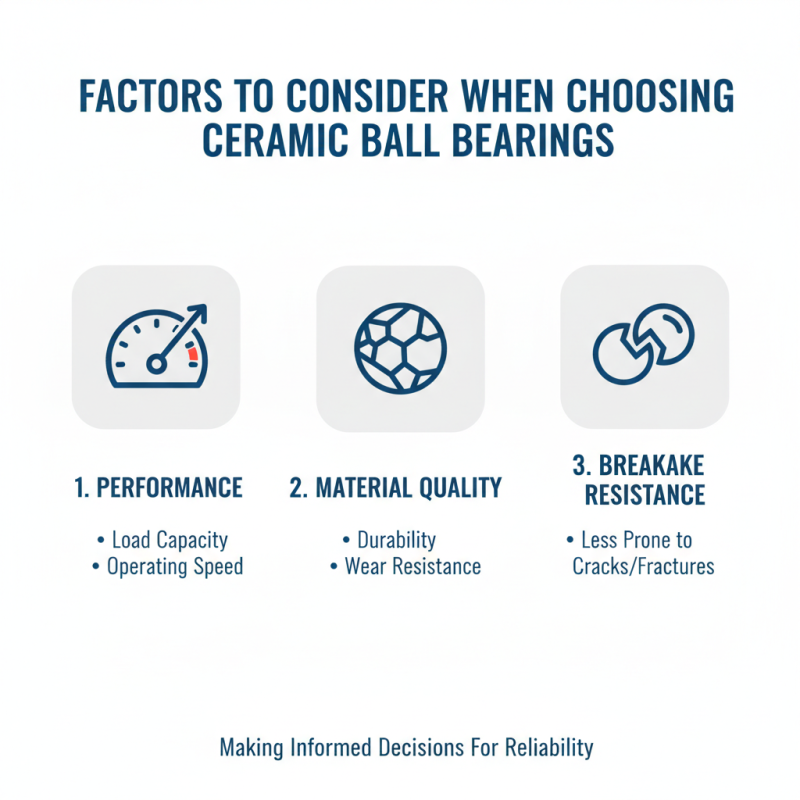 FACTORS TO CONSIDER WHEN CHOOSING CERAMIC BALL BEARINGS

1. PERFORMANCE

• Load Capacity
• Operating Speed

2. MATERIAL QUALITY

• Durability
• Wear Resistance

3. BREAKAKE RESISTANCE

• Less Prone to Cracks/Fractures

Making Informed Decisions For Reliability